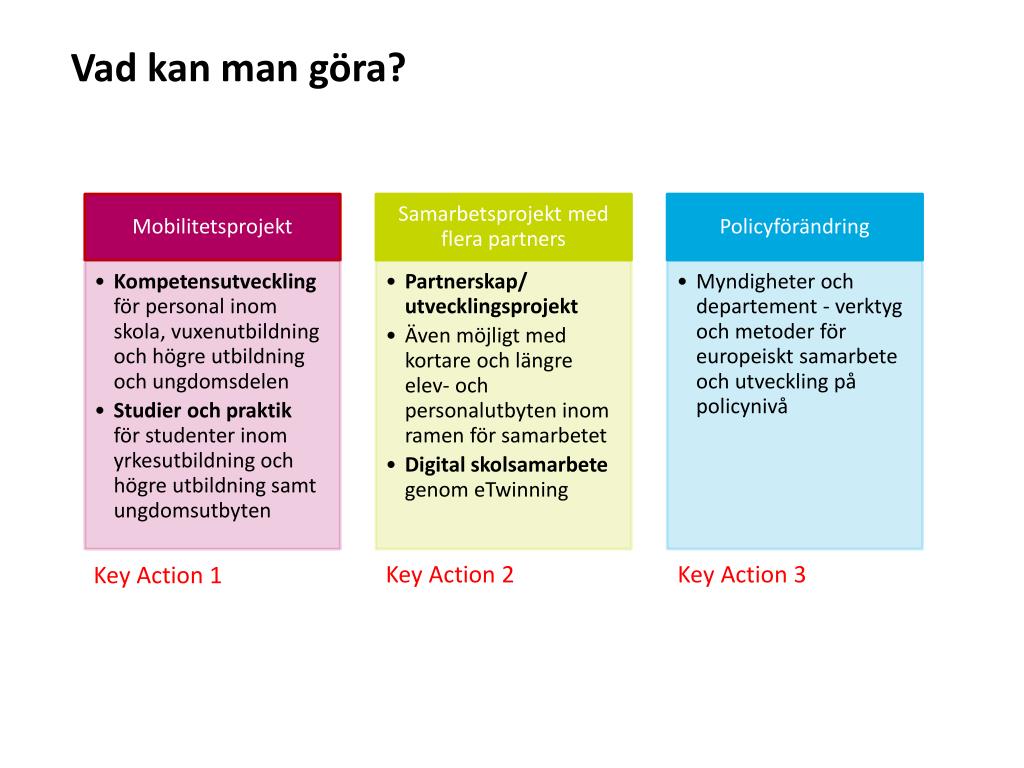 Vad kan man göra?

Mobilitetsprojekt

• Kompetensutveckling för personal inom skola, vuxenutbildning och högre utbildning och ungdomsdelen
• Studier och praktik för studenter inom yrkesutbildning och högre utbildning samt ungdomsutbyten

Key Action 1

Samarbetsprojekt med flera partners

• Partnerskap/ utvecklingsprojekt
• Även möjligt med kortare och längre elev- och personalutbyten inom ramen för samarbetet
• Digital skolsamarbete genom eTwinning

Key Action 2

Policyförändring

• Myndigheter och departement - verktyg och metoder för europeiskt samarbete och utveckling på policynivå

Key Action 3